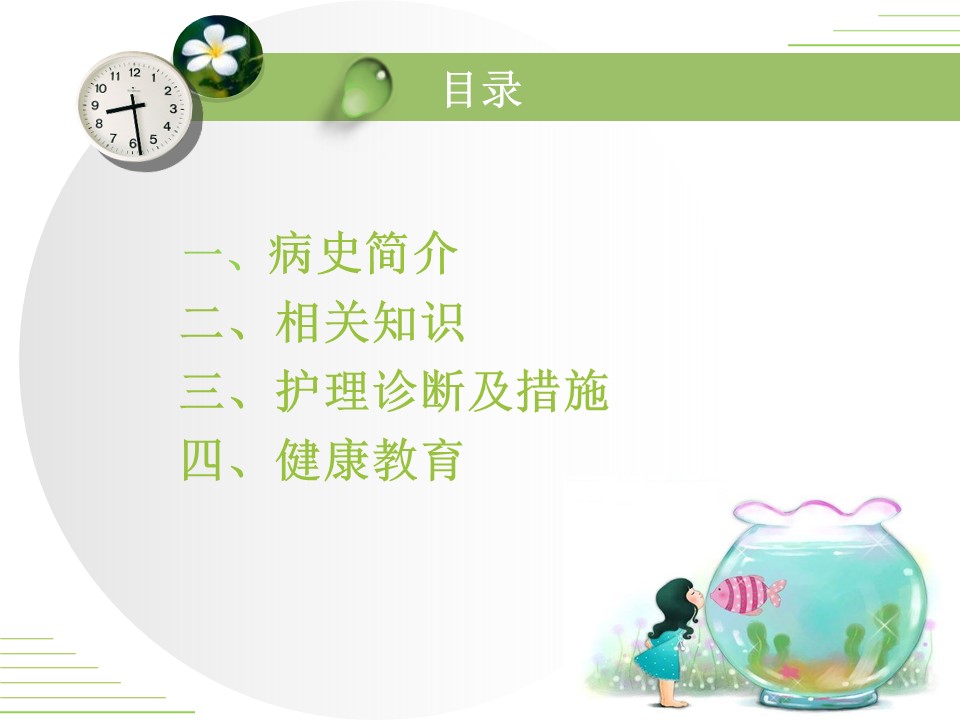 目录

一、病史简介
二、相关知识
三、护理诊断及措施
四、健康教育